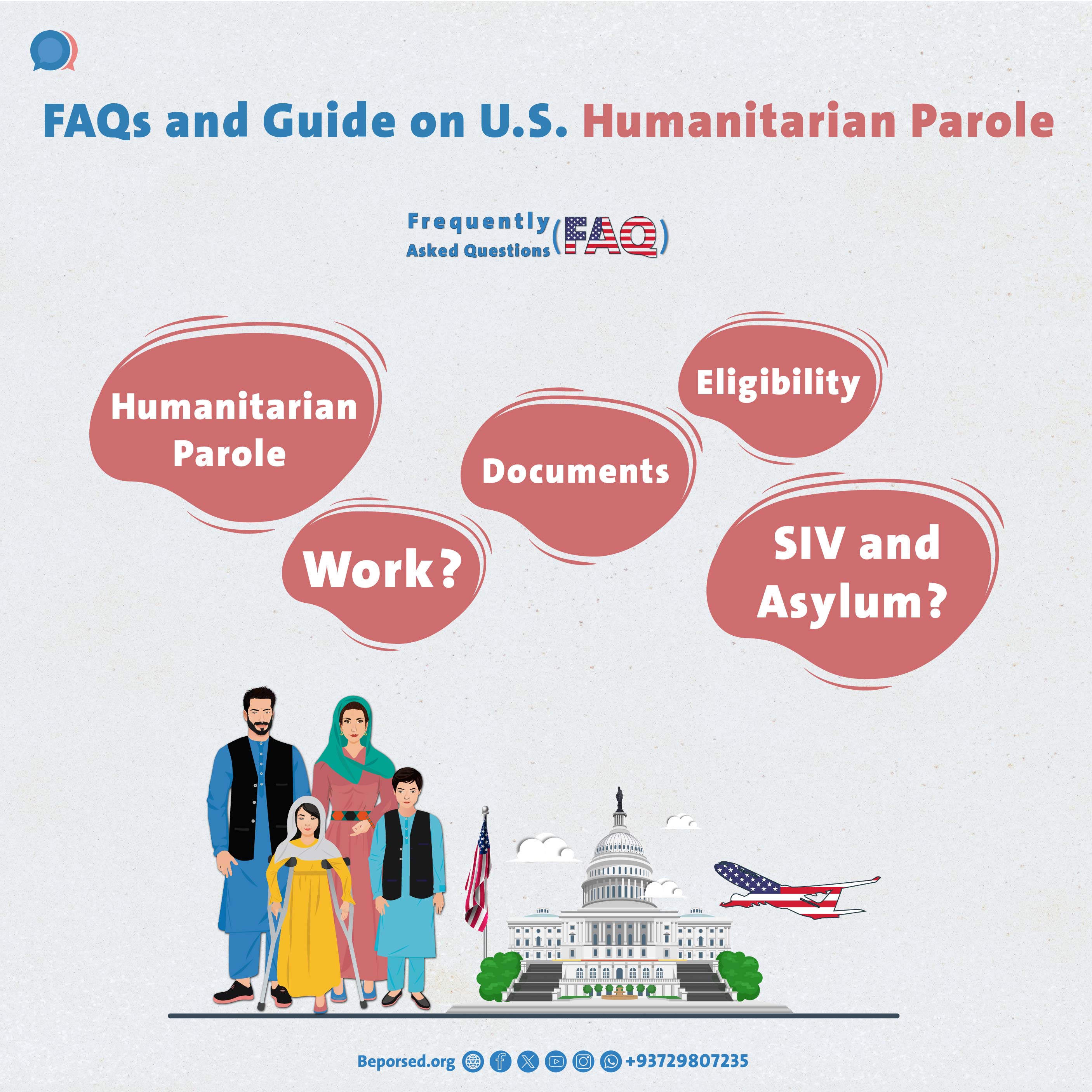 FAQs and Guide on U.S. Humanitarian Parole

Frequently Asked Questions (FAQ)

Humanitarian Parole

Eligibility

Documents

Work?

SIV and Asylum?

Beporsed.org +93729807235